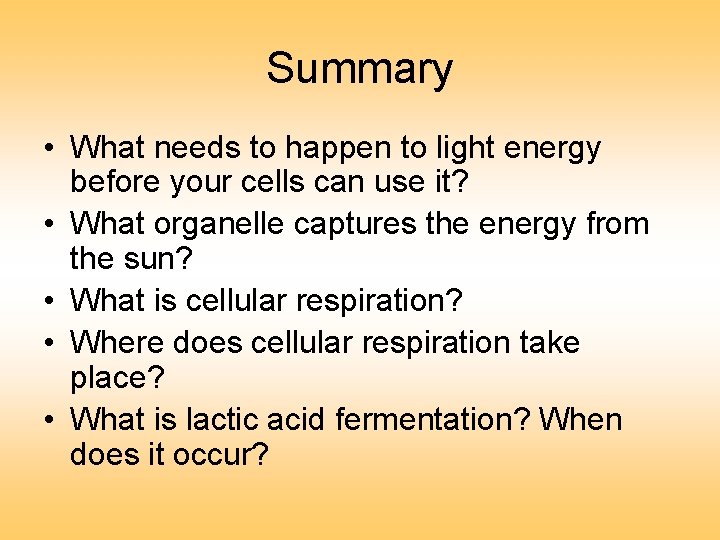 Summary

• What needs to happen to light energy before your cells can use it?
• What organelle captures the energy from the sun?
• What is cellular respiration?
• Where does cellular respiration take place?
• What is lactic acid fermentation? When does it occur?